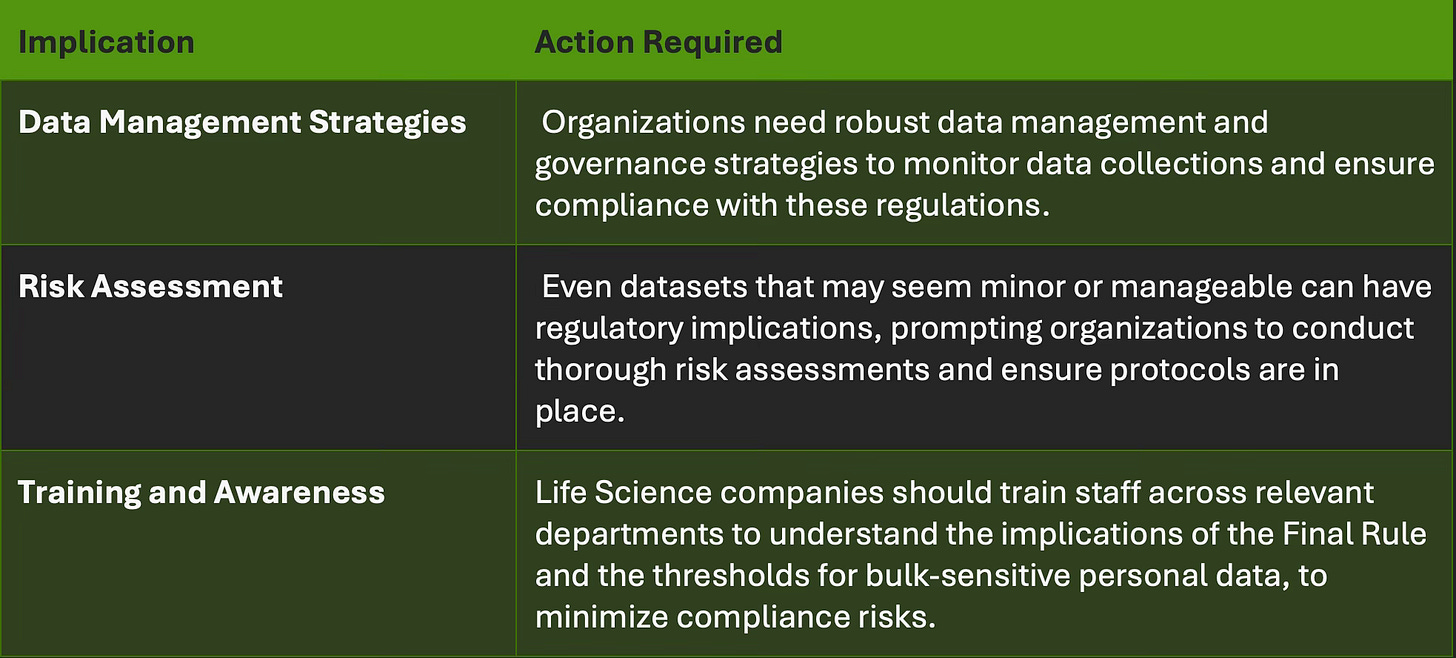 | Implication | Action Required |
|---|---|
| Data Management Strategies | Organizations need robust data management and governance strategies to monitor data collections and ensure compliance with these regulations. |
| Risk Assessment | Even datasets that may seem minor or manageable can have regulatory implications, prompting organizations to conduct thorough risk assessments and ensure protocols are in place. |
| Training and Awareness | Life Science companies should train staff across relevant departments to understand the implications of the Final Rule and the thresholds for bulk-sensitive personal data, to minimize compliance risks. |